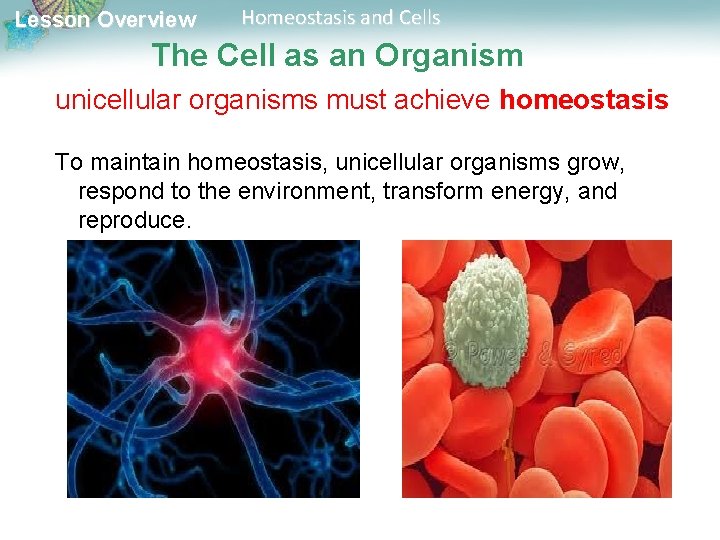 Lesson Overview Homeostasis and Cells

The Cell as an Organism

unicellular organisms must achieve homeostasis

To maintain homeostasis, unicellular organisms grow, respond to the environment, transform energy, and reproduce.

© Power & Syred